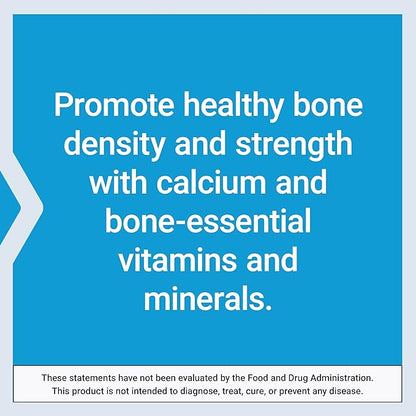 Promote healthy bone density and strength with calcium and bone-essential vitamins and minerals.

These statements have not been evaluated by the Food and Drug Administration. This product is not intended to diagnose, treat, cure, or prevent any disease.